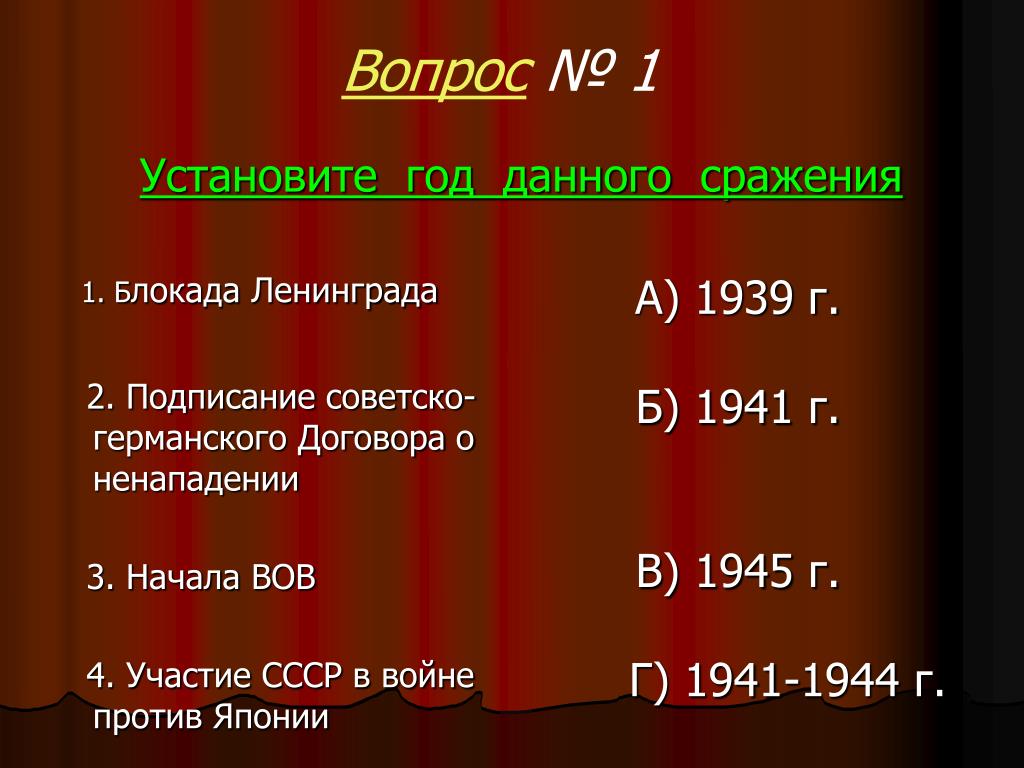 Вопрос № 1

Установите год данного сражения

1. Блокада Ленинграда

2. Подписание советско-германского Договора о ненападении

3. Начала ВОВ

4. Участие СССР в войне против Японии

А) 1939 г.

Б) 1941 г.

В) 1945 г.

Г) 1941-1944 г.